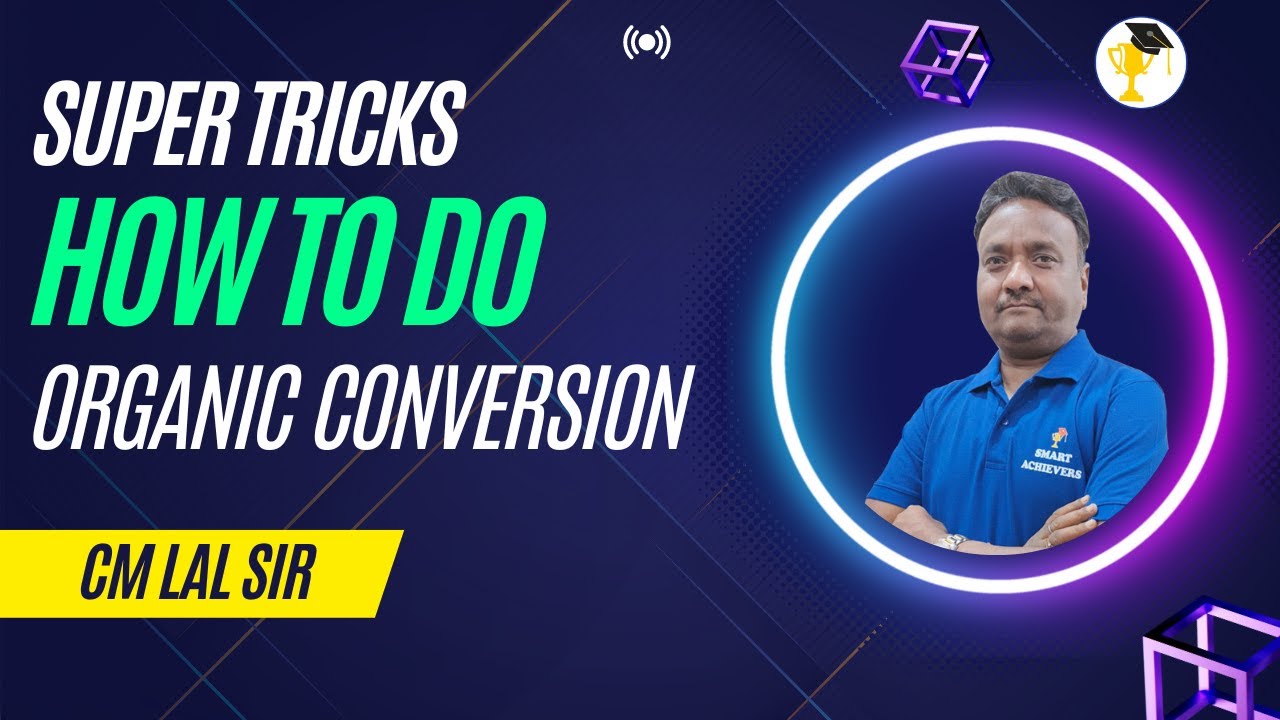 SUPER TRICKS
HOW TO DO
ORGANIC CONVERSION

CM LAL SIR

SMART
ACHIEVERS